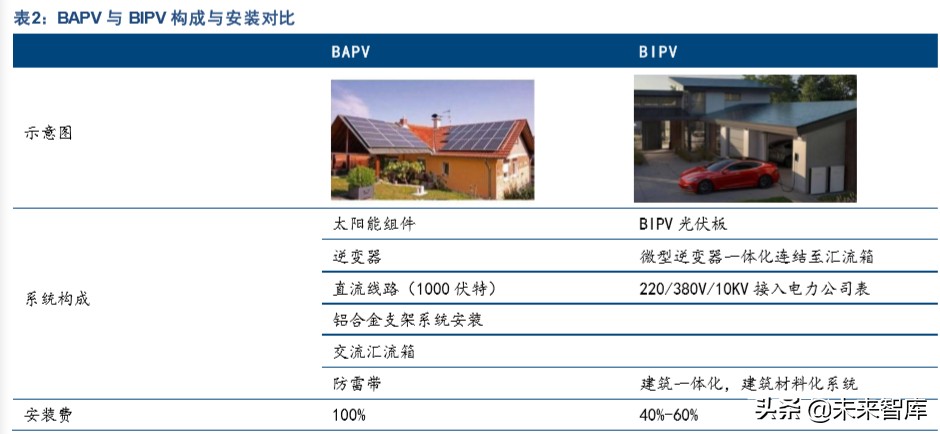 表2：BAPV 与 BIPV 构成与安装对比

|  | BAPV | BIPV |
|---|---|---|
| 示意图 |  |  |
| 系统构成 | 太阳能组件 | BIPV 光伏板 |
|  | 逆变器 | 微型逆变器一体化连结至汇流箱 |
|  | 直流线路（1000 伏特） | 220/380V/10KV 接入电力公司表 |
|  | 铝合金支架系统安装 |  |
|  | 交流汇流箱 |  |
|  | 防雷带 | 建筑一体化，建筑材料化系统 |
| 安装费 | 100% | 40%-60% |

头条 @未来智库